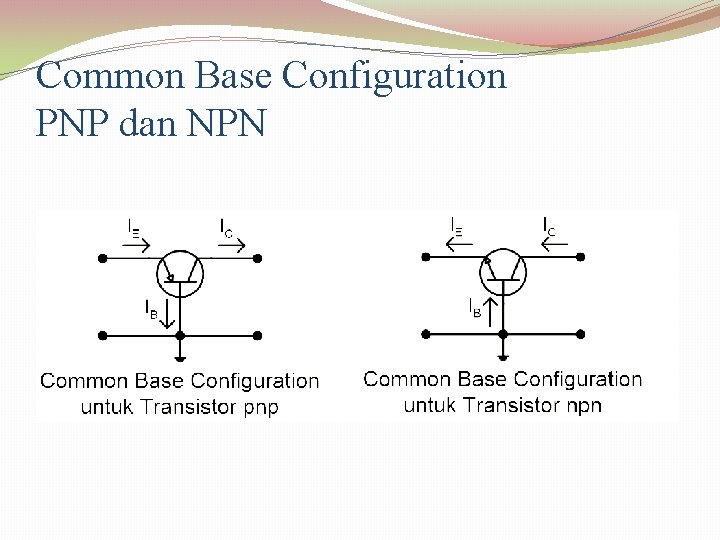 Common Base Configuration
PNP dan NPN

$I_E$ $I_C$ $I_B$

Common Base Configuration untuk Transistor pnp

$I_E$ $I_C$ $I_B$

Common Base Configuration untuk Transistor npn